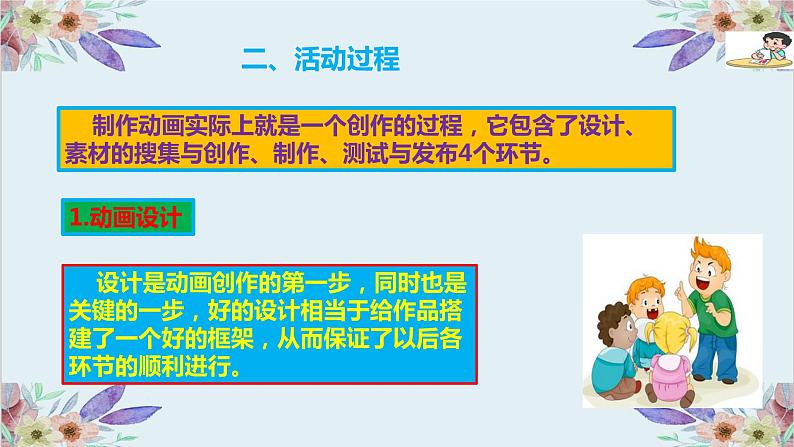 二、活动过程

制作动画实际上就是一个创作的过程，它包含了设计、素材的搜集与创作、制作、测试与发布4个环节。

1.动画设计

设计是动画创作的第一步，同时也是关键的一步，好的设计相当于给作品搭建了一个好的框架，从而保证了以后各环节的顺利进行。